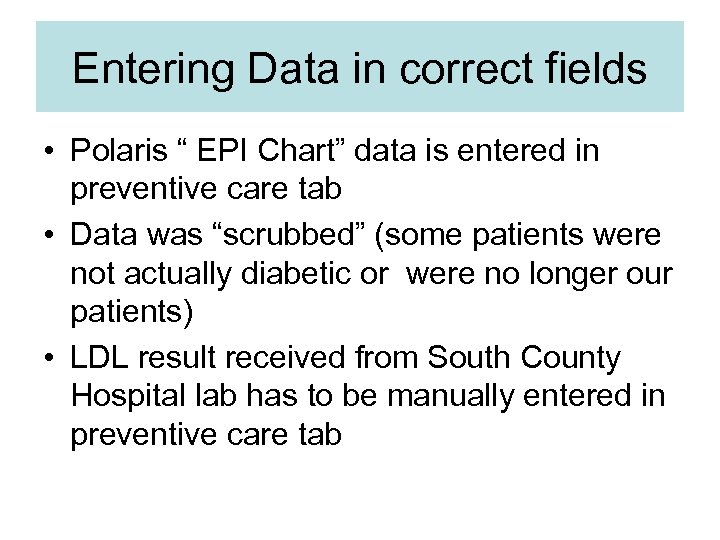 Entering Data in correct fields

• Polaris “ EPI Chart” data is entered in preventive care tab
• Data was “scrubbed” (some patients were not actually diabetic or were no longer our patients)
• LDL result received from South County Hospital lab has to be manually entered in preventive care tab